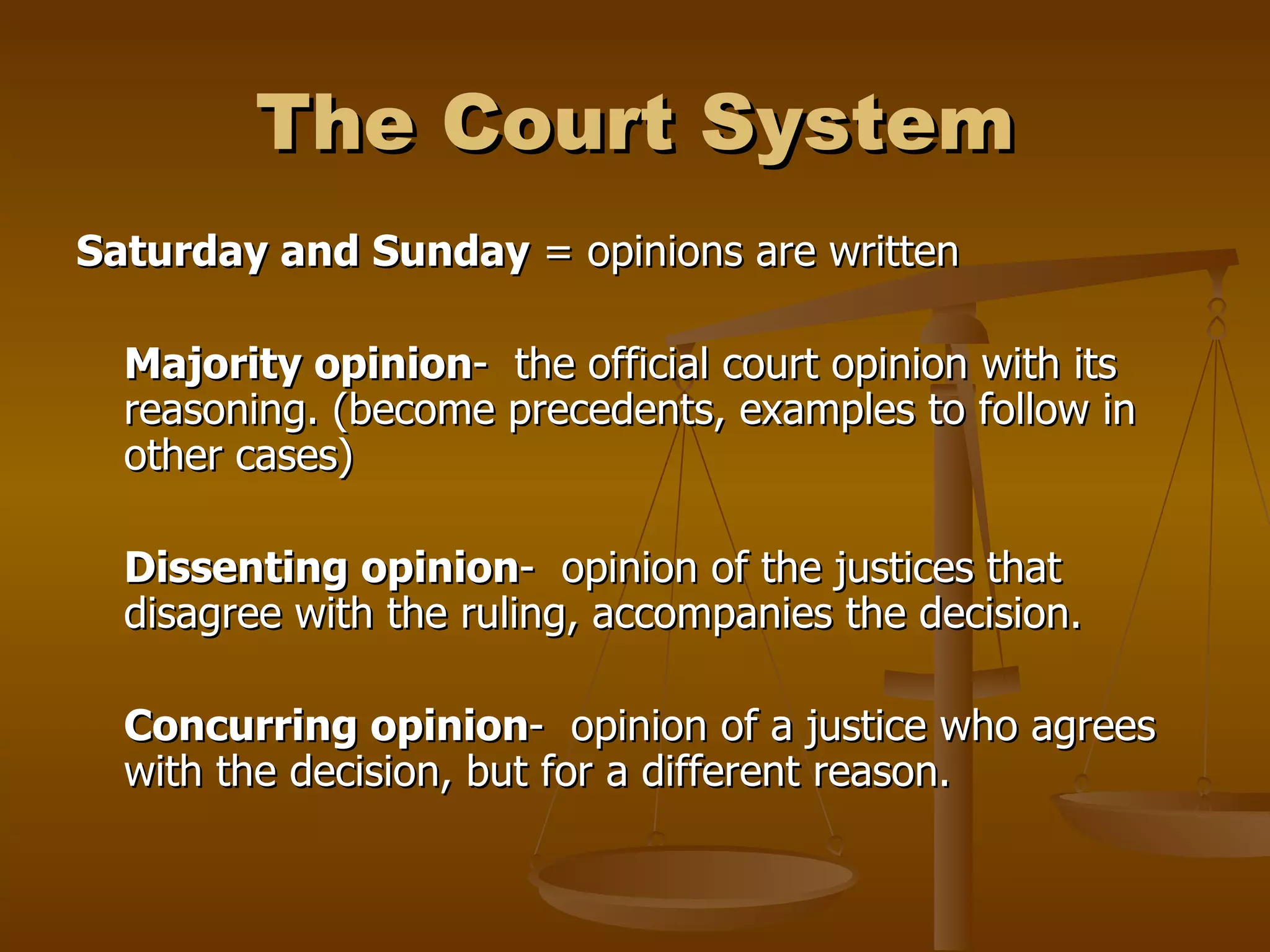 The Court System

Saturday and Sunday = opinions are written

Majority opinion- the official court opinion with its reasoning. (become precedents, examples to follow in other cases)

Dissenting opinion- opinion of the justices that disagree with the ruling, accompanies the decision.

Concurring opinion- opinion of a justice who agrees with the decision, but for a different reason.